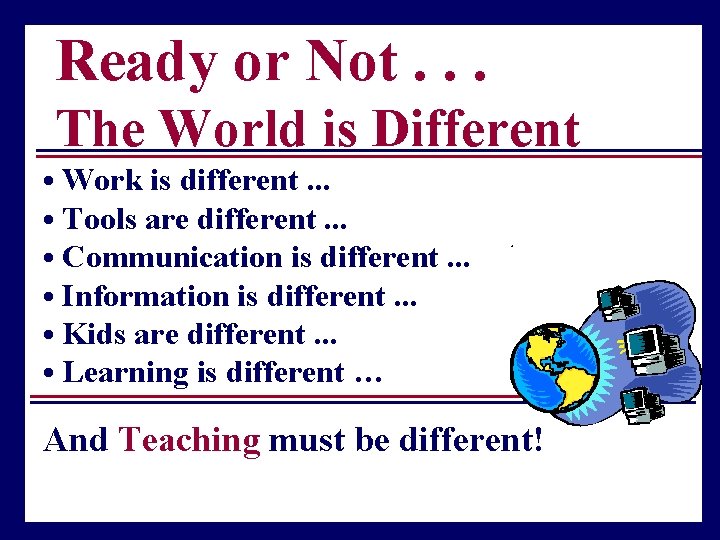 Ready or Not . . .
The World is Different

• Work is different ...
• Tools are different ...
• Communication is different ...
• Information is different ...
• Kids are different ...
• Learning is different …

And Teaching must be different!